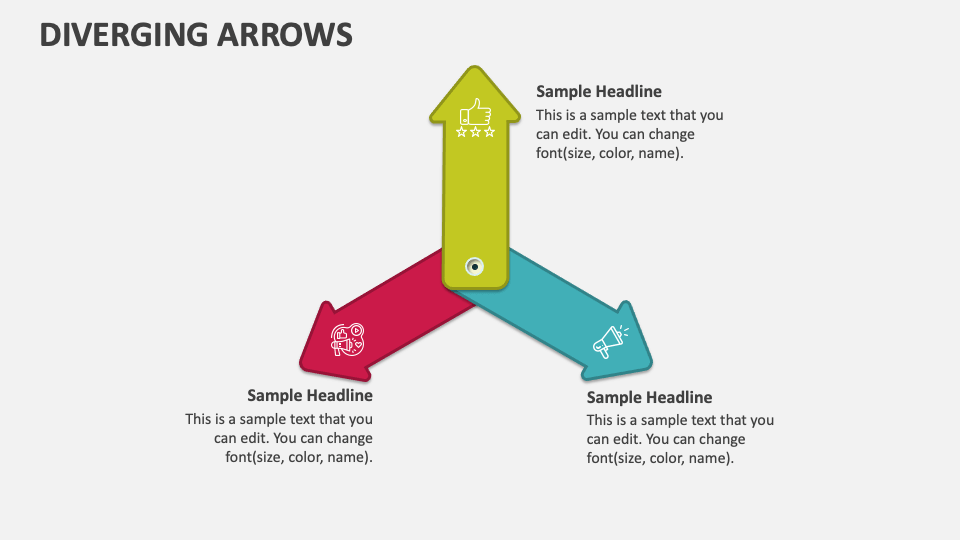 DIVERGING ARROWS

Sample Headline
This is a sample text that you can edit. You can change font(size, color, name).

Sample Headline
This is a sample text that you can edit. You can change font(size, color, name).

Sample Headline
This is a sample text that you can edit. You can change font(size, color, name).